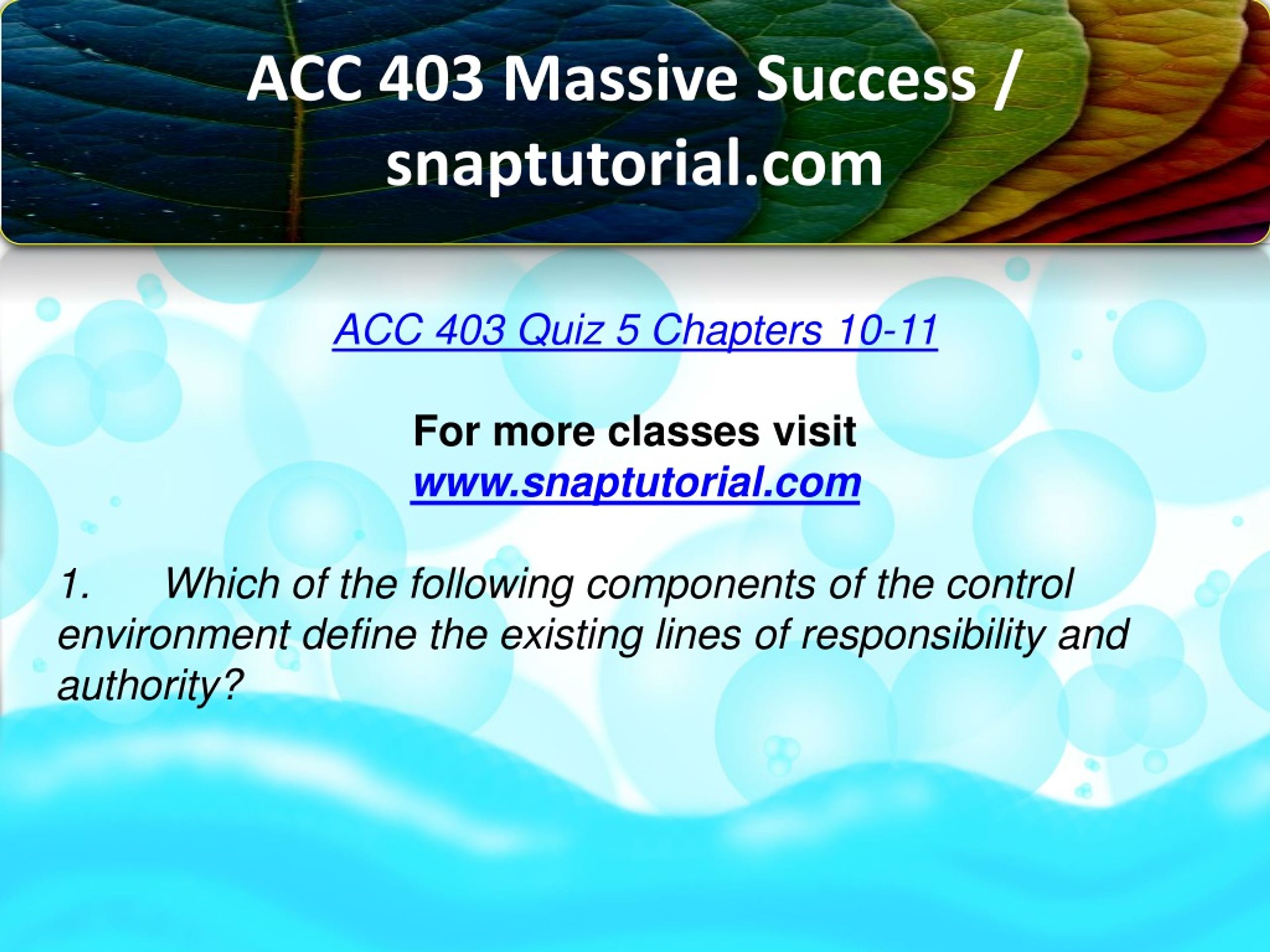 ACC 403 Massive Success / snaptutorial.com

ACC 403 Quiz 5 Chapters 10-11

For more classes visit
www.snaptutorial.com

1. Which of the following components of the control environment define the existing lines of responsibility and authority?